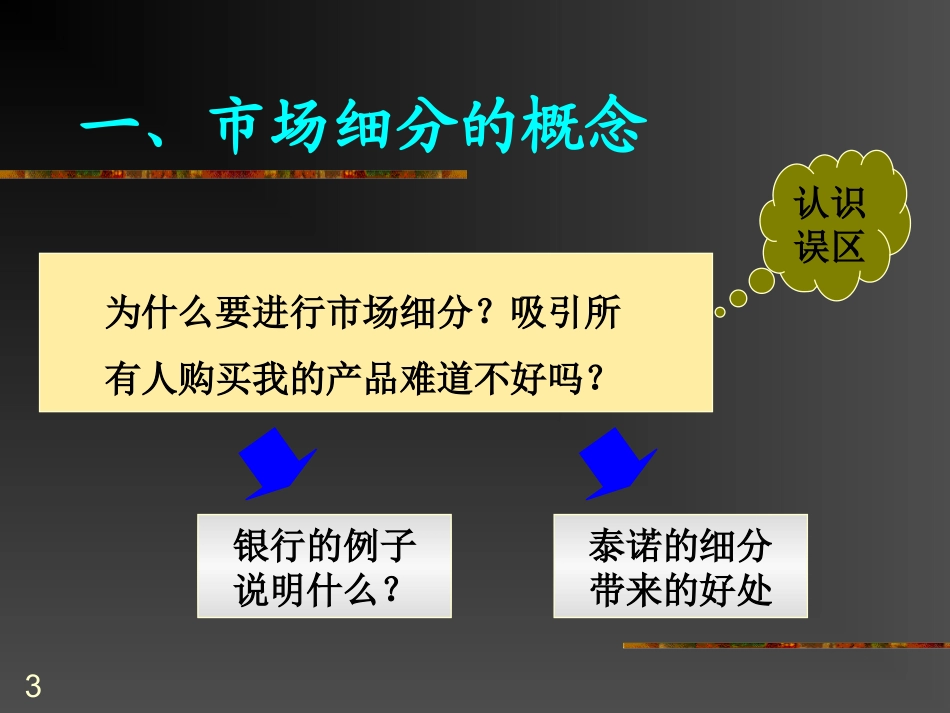 一、市场细分的概念

认识误区

为什么要进行市场细分？吸引所有人购买我的产品难道不好吗？

银行的例子说明什么？

泰诺的细分带来的好处

3